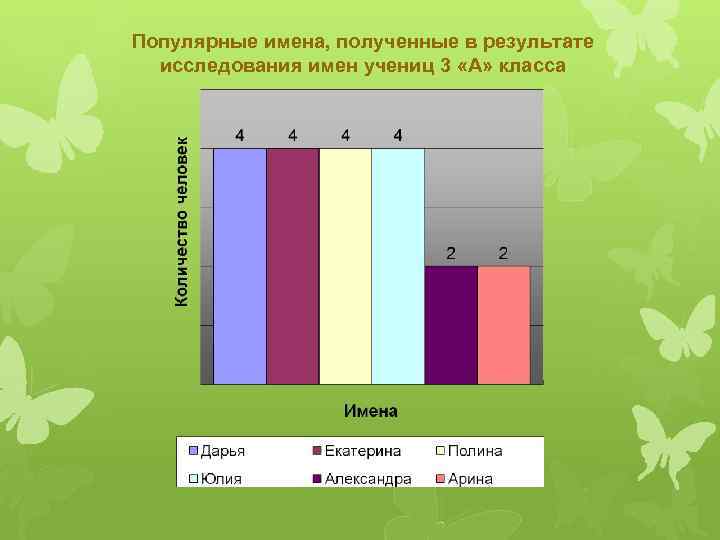 Популярные имена, полученные в результате исследования имен учениц 3 «А» класса

Количество человек

4 4 4 4 2 2

Имена

Дарья
Екатерина
Полина
Юлия
Александра
Арина